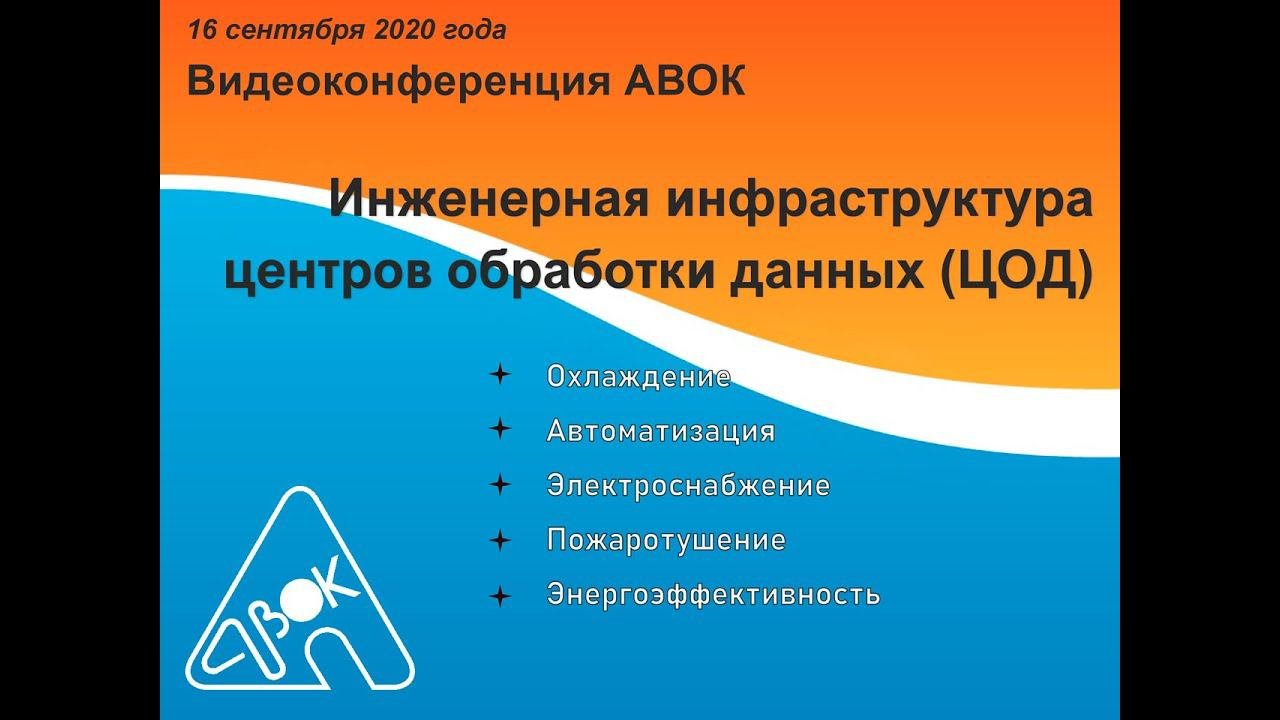 16 сентября 2020 года

Видеоконференция АВОК

Инженерная инфраструктура центров обработки данных (ЦОД)

Охлаждение

Автоматизация

Электроснабжение

Пожаротушение

Энергоэффективность

АВОК